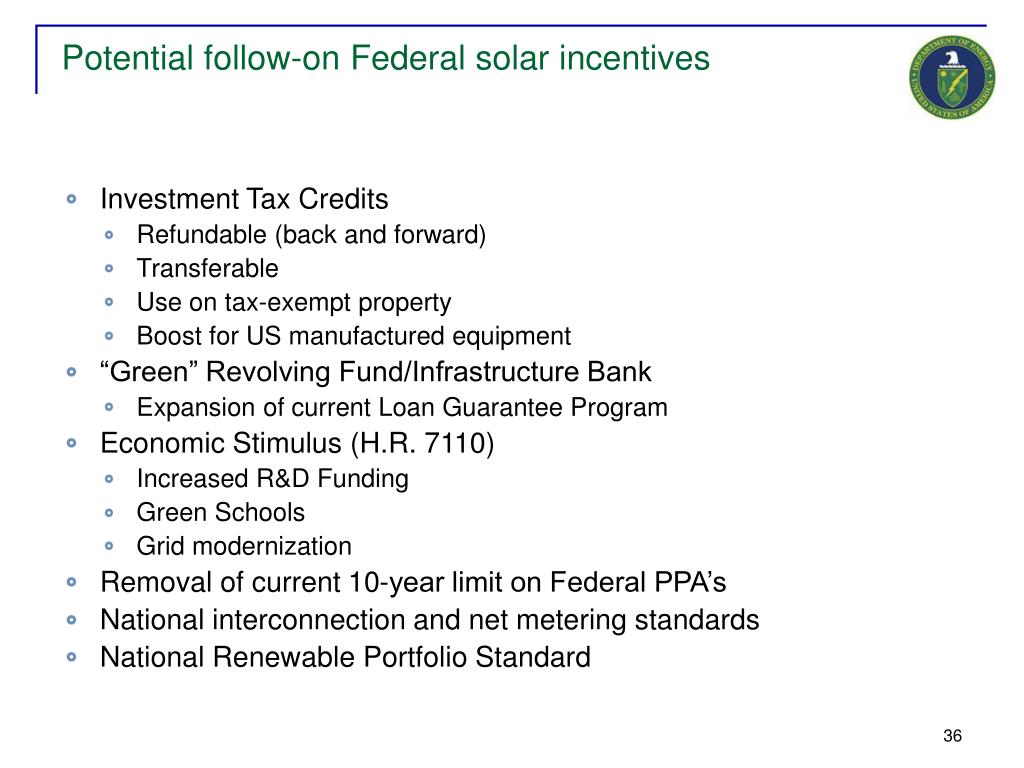 Potential follow-on Federal solar incentives

DEPARTMENT OF ENERGY UNITED STATES OF AMERICA

- Investment Tax Credits
  - Refundable (back and forward)
  - Transferable
  - Use on tax-exempt property
  - Boost for US manufactured equipment
- “Green” Revolving Fund/Infrastructure Bank
  - Expansion of current Loan Guarantee Program
- Economic Stimulus (H.R. 7110)
  - Increased R&D Funding
  - Green Schools
  - Grid modernization
- Removal of current 10-year limit on Federal PPA’s
- National interconnection and net metering standards
- National Renewable Portfolio Standard

36